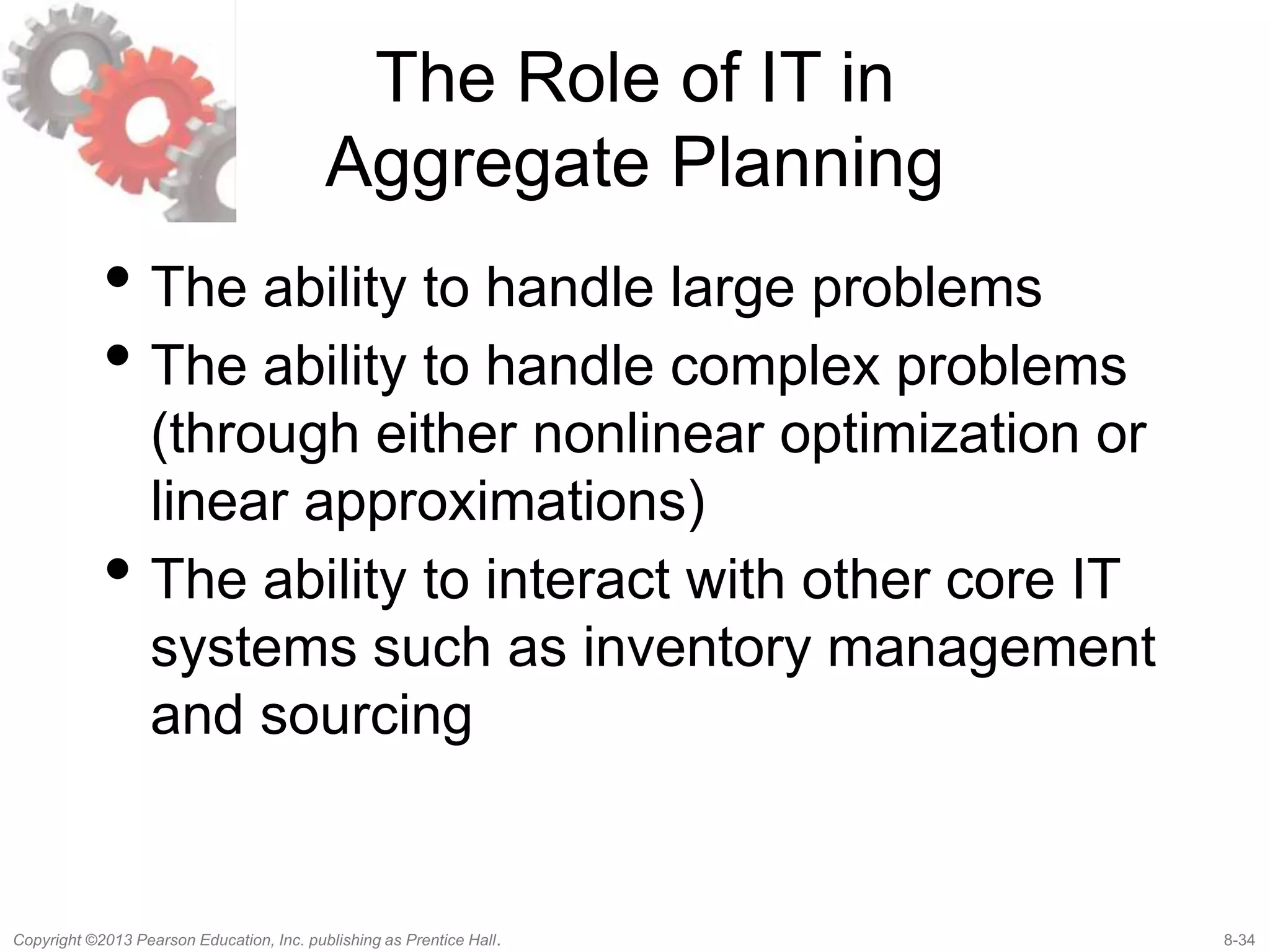 The Role of IT in Aggregate Planning

• The ability to handle large problems
• The ability to handle complex problems (through either nonlinear optimization or linear approximations)
• The ability to interact with other core IT systems such as inventory management and sourcing

Copyright ©2013 Pearson Education, Inc. publishing as Prentice Hall.

8-34